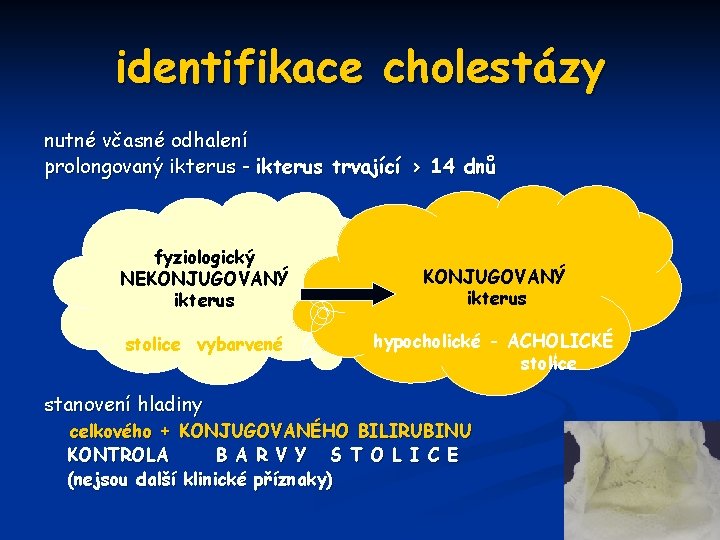 identifikace cholestázy

nutné včasné odhalení
prolongovaný ikterus - ikterus trvající > 14 dnů

fyziologický
NEKONJUGOVANÝ
ikterus

stolice vybarvené

KONJUGOVANÝ
ikterus

hypocholické - ACHOLICKÉ stolice

stanovení hladiny
celkového + KONJUGOVANÉHO BILIRUBINU
KONTROLA B A R V Y S T O L I C E
(nejsou další klinické příznaky)